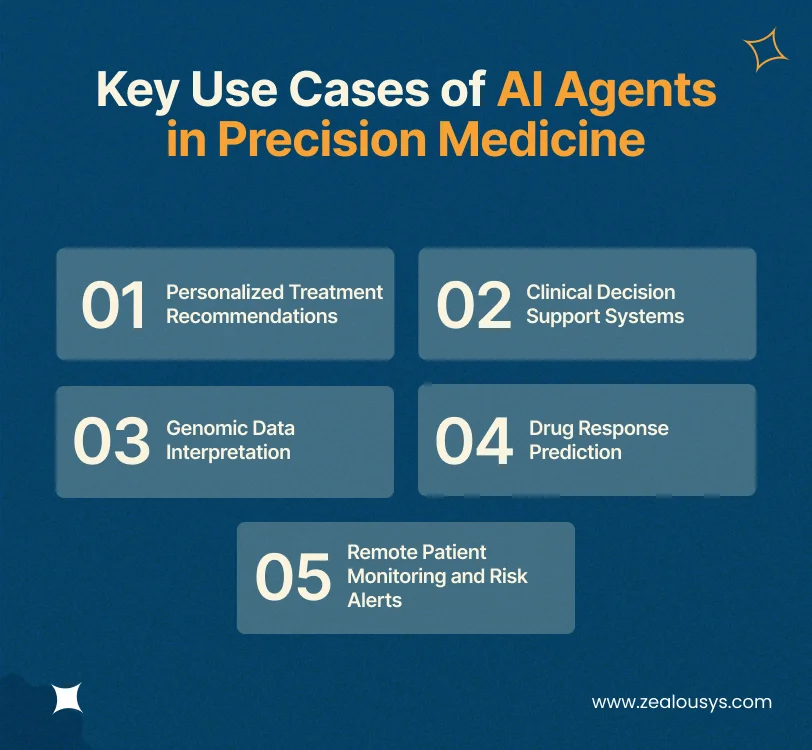 Key Use Cases of AI Agents in Precision Medicine

01 Personalized Treatment Recommendations

02 Clinical Decision Support Systems

03 Genomic Data Interpretation

04 Drug Response Prediction

05 Remote Patient Monitoring and Risk Alerts

www.zealousys.com